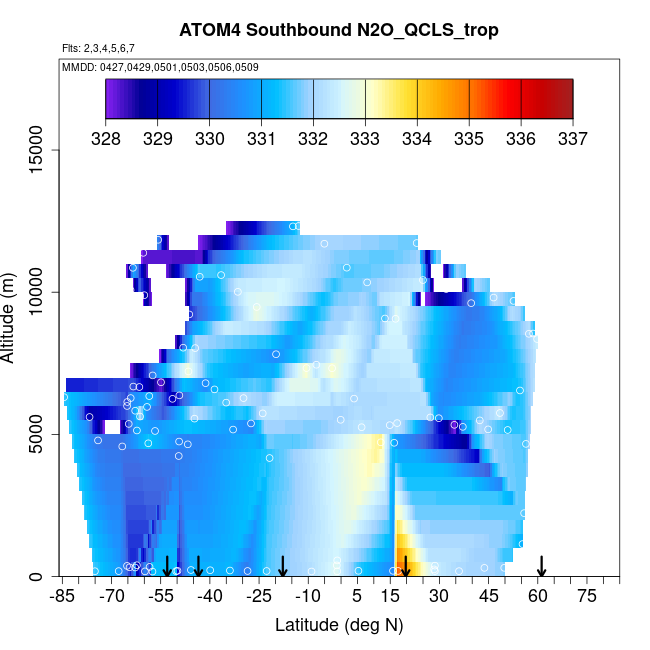 ATOM4 Southbound N2O_QCLS_trop

Flts: 2,3,4,5,6,7

MMDD: 0427,0429,0501,0503,0506,0509

328 329 330 331 332 333 334 335 336 337

Altitude (m)

0
5000
10000
15000

-85 -70 -55 -40 -25 -10 5 15 30 45 60 75

Latitude (deg N)